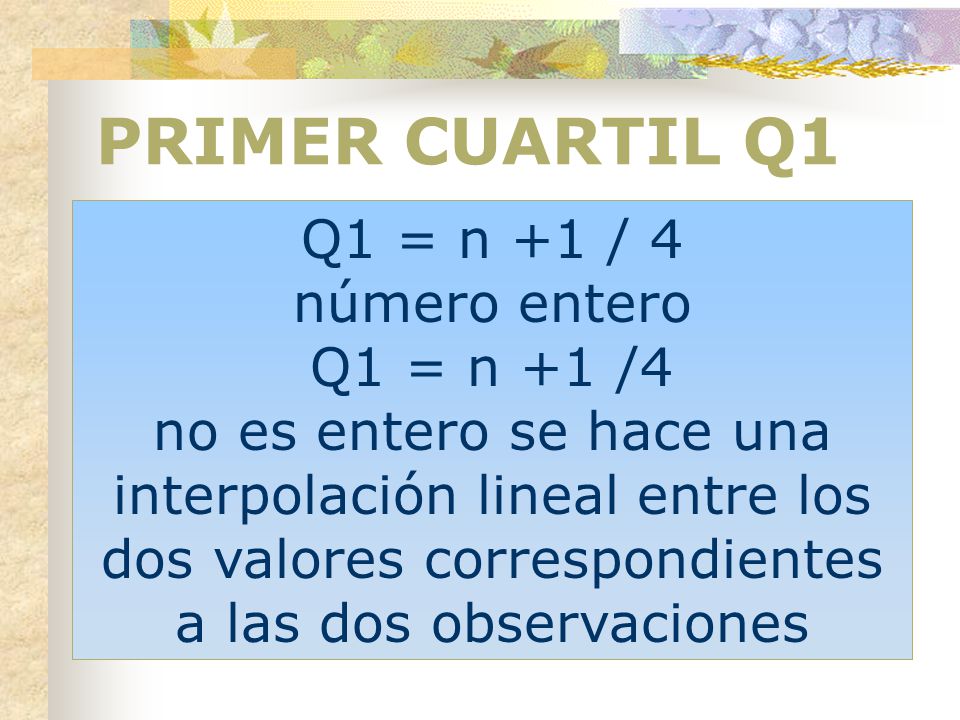 PRIMER CUARTIL Q1

Q1 = n +1 / 4
número entero
Q1 = n +1 /4
no es entero se hace una interpolación lineal entre los dos valores correspondientes a las dos observaciones